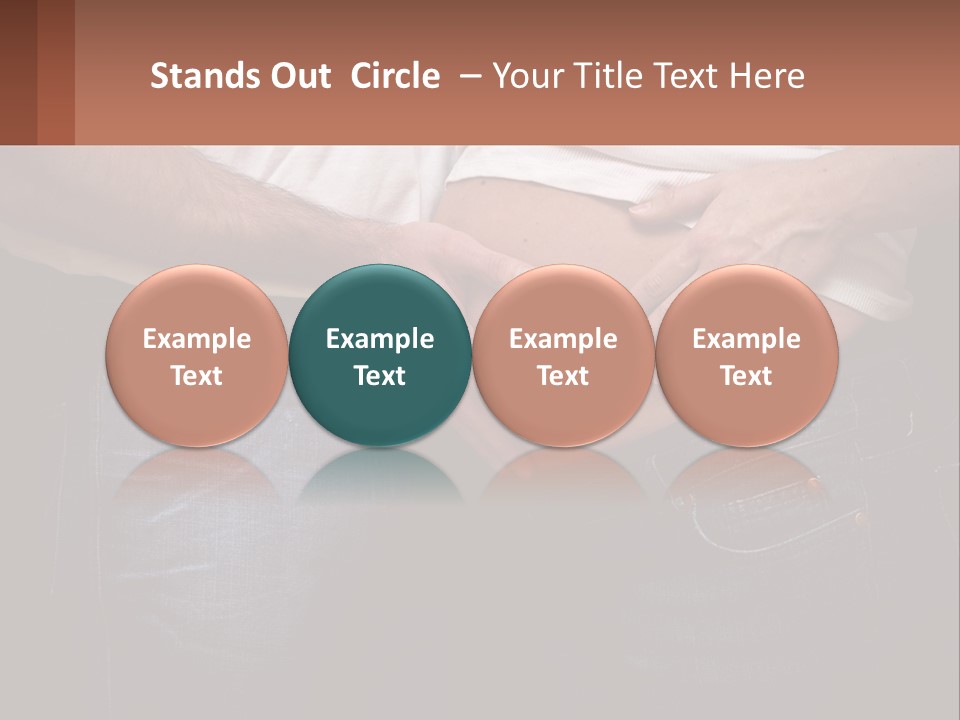 Stands Out Circle – Your Title Text Here

Example Text

Example Text

Example Text

Example Text